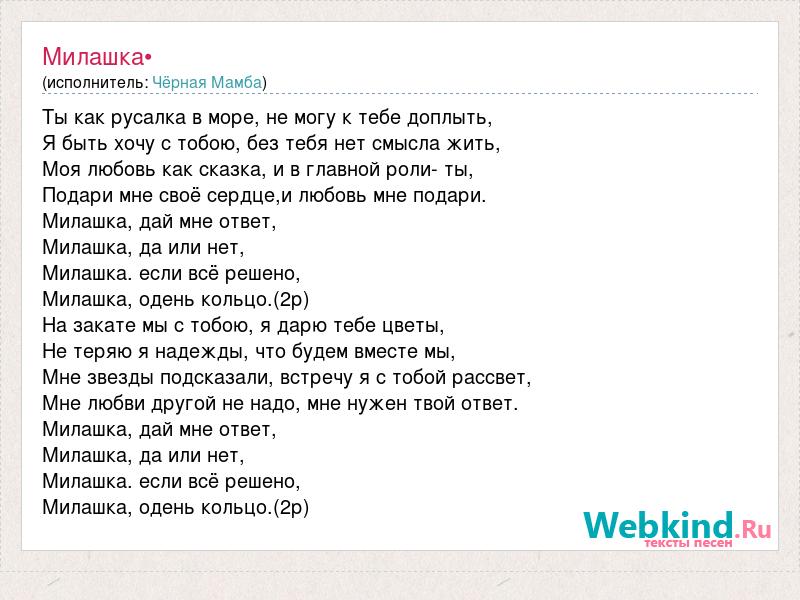 Милашка•
(исполнитель: Чёрная Мамба)

Ты как русалка в море, не могу к тебе доплыть,
Я быть хочу с тобою, без тебя нет смысла жить,
Моя любовь как сказка, и в главной роли- ты,
Подари мне своё сердце,и любовь мне подари.
Милашка, дай мне ответ,
Милашка, да или нет,
Милашка. если всё решено,
Милашка, одень кольцо.(2р)
На закате мы с тобою, я дарю тебе цветы,
Не теряю я надежды, что будем вместе мы,
Мне звезды подсказали, встречу я с тобой рассвет,
Мне любви другой не надо, мне нужен твой ответ.
Милашка, дай мне ответ,
Милашка, да или нет,
Милашка. если всё решено,
Милашка, одень кольцо.(2р)

Webkind.Ru
тексты песен